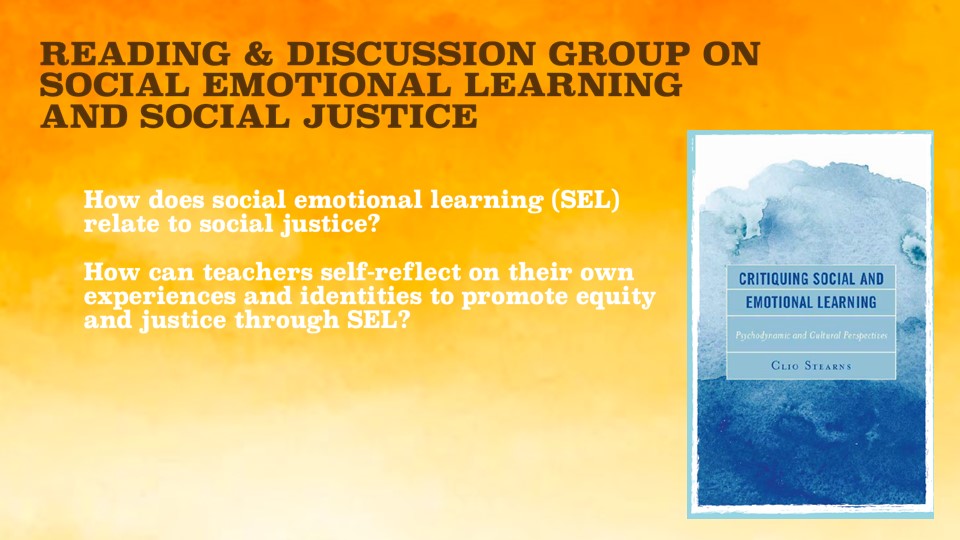 READING & DISCUSSION GROUP ON SOCIAL EMOTIONAL LEARNING AND SOCIAL JUSTICE

How does social emotional learning (SEL) relate to social justice?

How can teachers self-reflect on their own experiences and identities to promote equity and justice through SEL?

CRITIQUING SOCIAL AND EMOTIONAL LEARNING

Psychodynamic and Cultural Perspectives

CLIO STEARNS